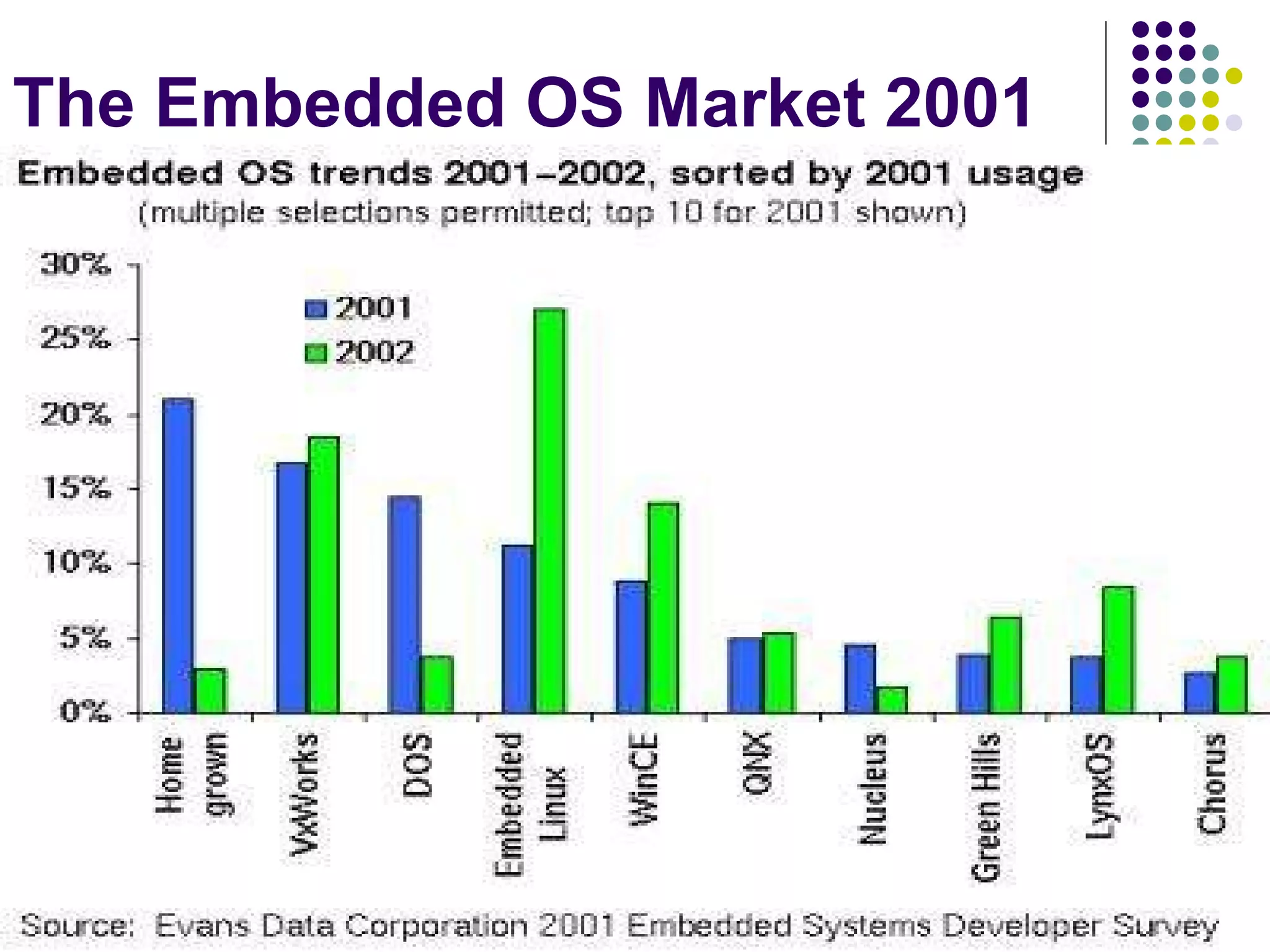 The Embedded OS Market 2001

Embedded OS trends 2001–2002, sorted by 2001 usage
(multiple selections permitted; top 10 for 2001 shown)

30%
25%
20%
15%
10%
5%
0%

2001
2002

Home grown
VxWorks
DOS
Embedded Linux
WinCE
QNX
Nucleus
Green Hills
LynxOS
Chorus

Source: Evans Data Corporation 2001 Embedded Systems Developer Survey